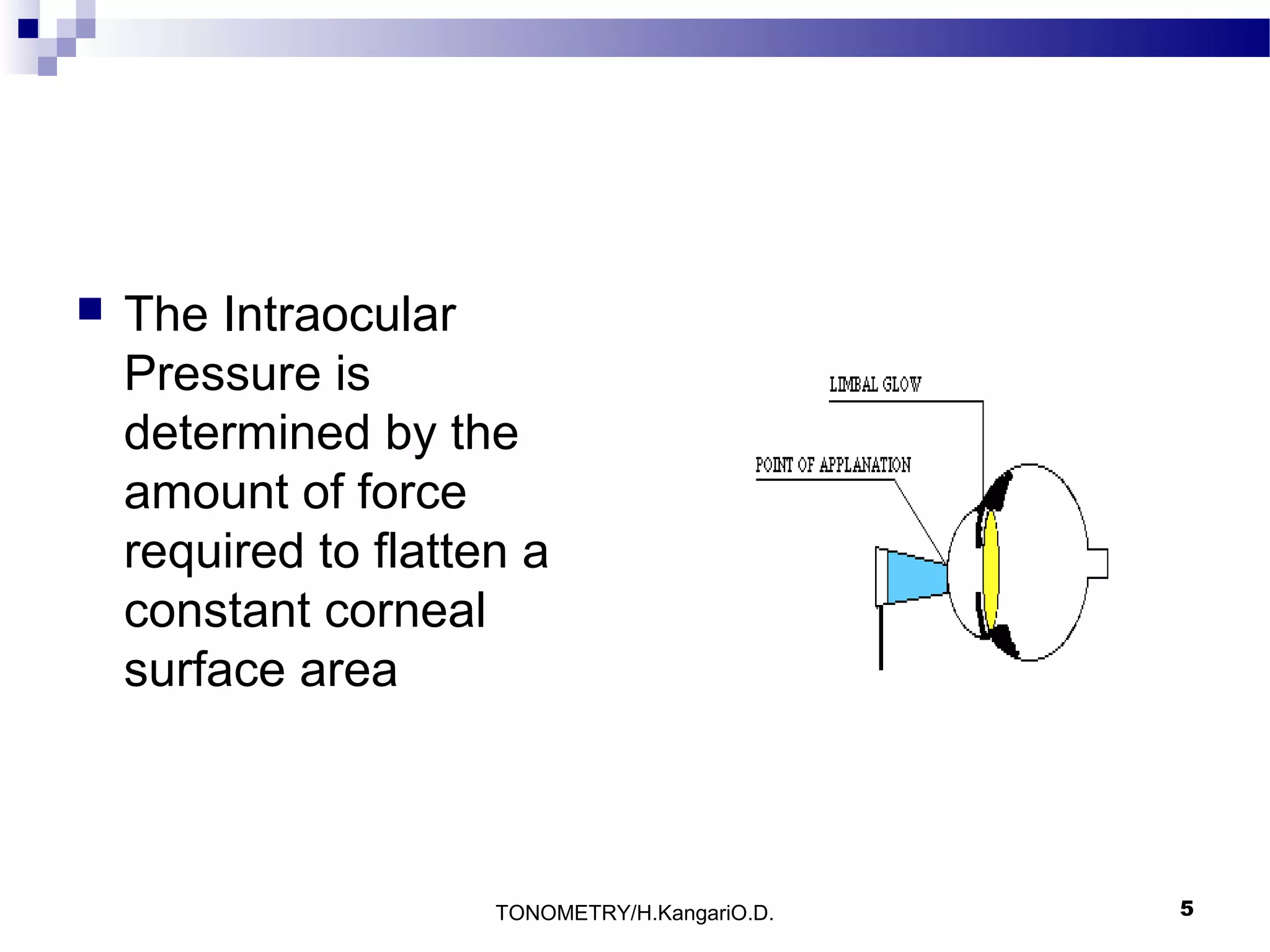 The Intraocular Pressure is determined by the amount of force required to flatten a constant corneal surface area

LIMBAL GLOW

POINT OF APPLANATION

TONOMETRY/H.KangariO.D.

5